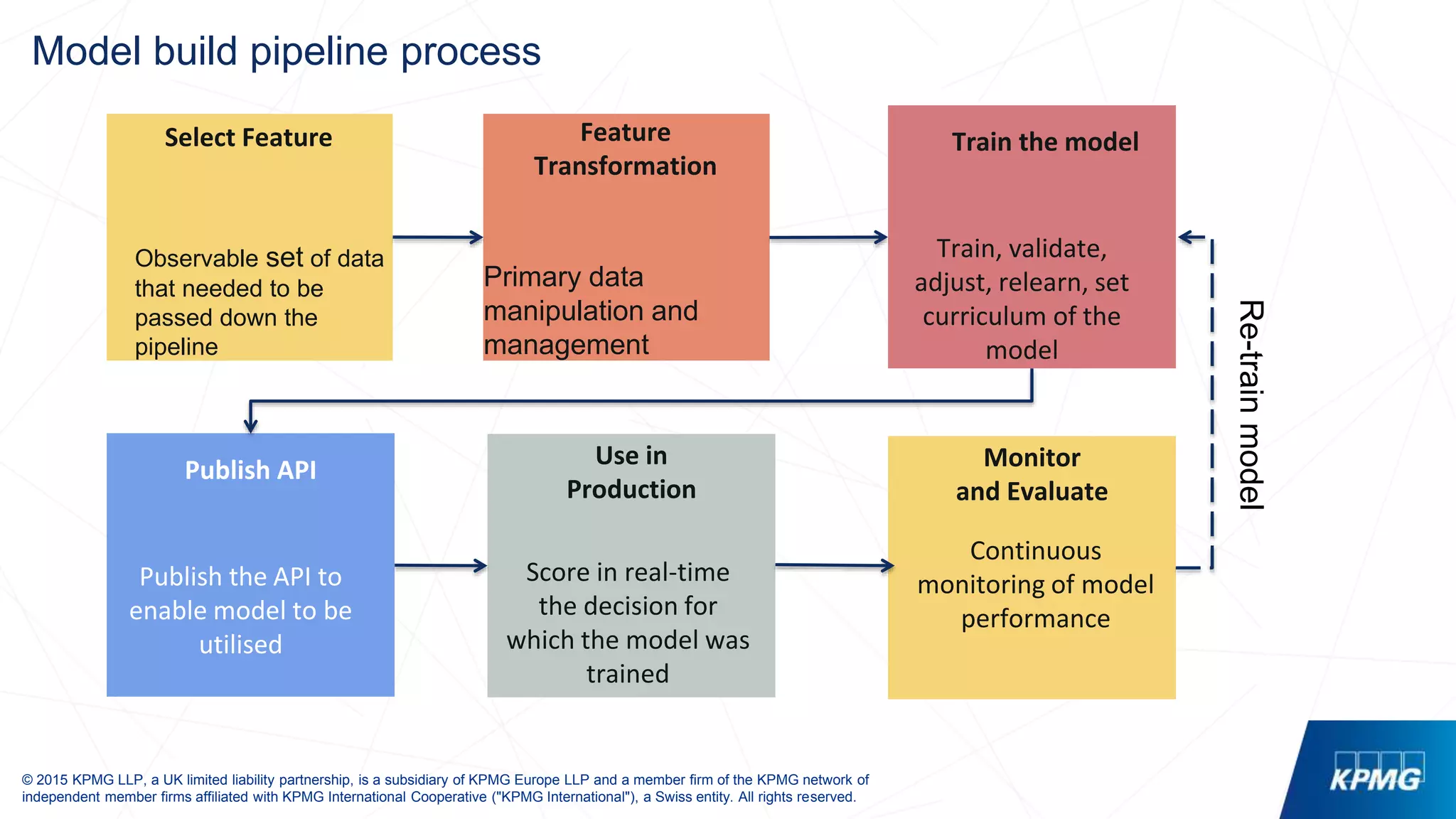 Model build pipeline process

Select Feature

Observable set of data that needed to be passed down the pipeline

Feature Transformation

Primary data manipulation and management

Train the model

Train, validate, adjust, relearn, set curriculum of the model

Re-train model

Publish API

Publish the API to enable model to be utilised

Use in Production

Score in real-time the decision for which the model was trained

Monitor and Evaluate

Continuous monitoring of model performance

© 2015 KPMG LLP, a UK limited liability partnership, is a subsidiary of KPMG Europe LLP and a member firm of the KPMG network of independent member firms affiliated with KPMG International Cooperative ("KPMG International"), a Swiss entity. All rights reserved.

KPMG